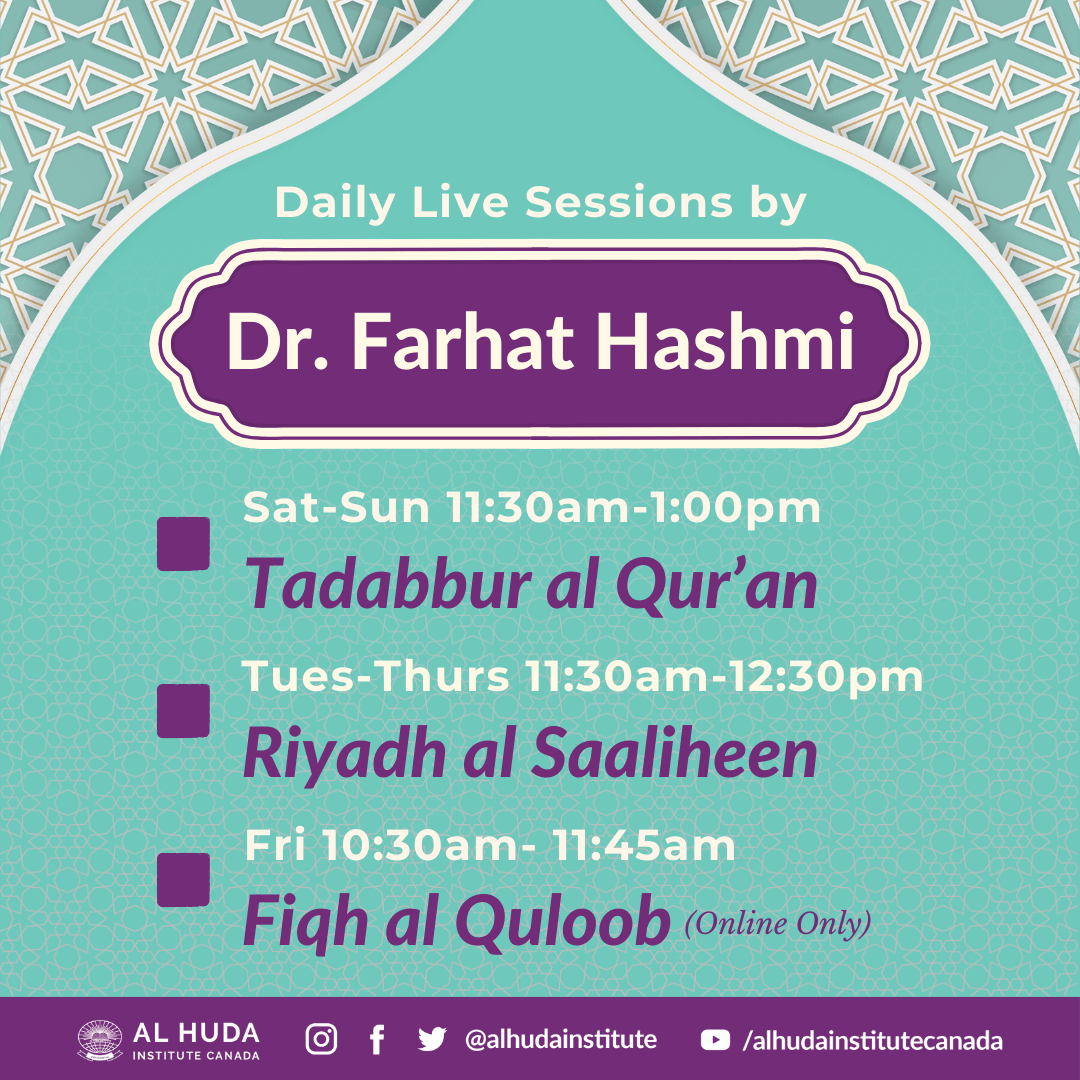 Daily Live Sessions by

Dr. Farhat Hashmi

Sat-Sun 11:30am-1:00pm
Tadabbur al Qur'an

Tues-Thurs 11:30am-12:30pm
Riyadh al Saaliheen

Fri 10:30am- 11:45am
Fiqh al Quloob (Online Only)

AL HUDA INSTITUTE CANADA @alhudainstitute /alhudainstitutecanada